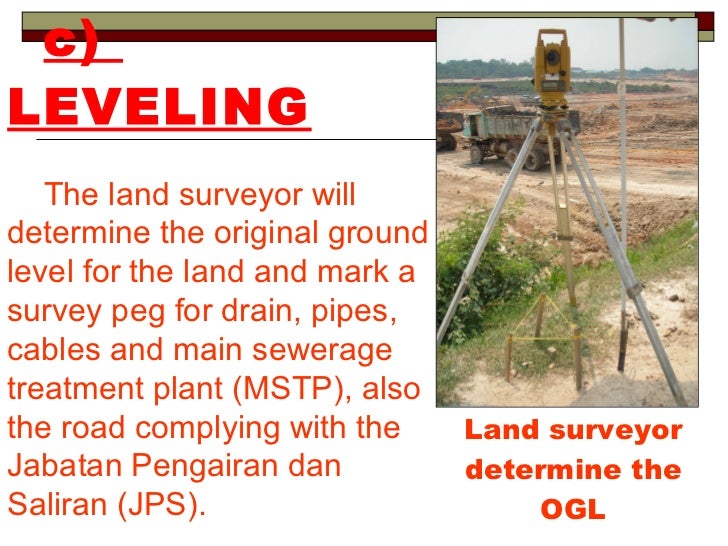 c) LEVELING

The land surveyor will determine the original ground level for the land and mark a survey peg for drain, pipes, cables and main sewerage treatment plant (MSTP), also the road complying with the Jabatan Pengairan dan Saliran (JPS).

Land surveyor determine the OGL